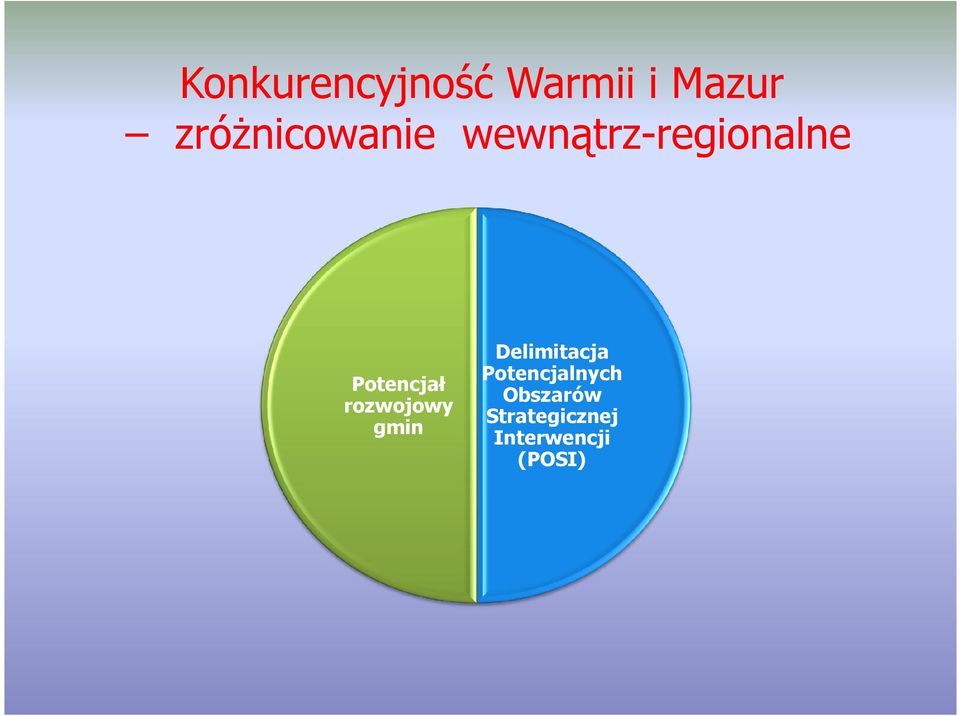 Konkurencyjność Warmii i Mazur – zróżnicowanie wewnątrz-regionalne

Potencjał rozwojowy gmin

Delimitacja Potencjalnych Obszarów Strategicznej Interwencji (POSI)